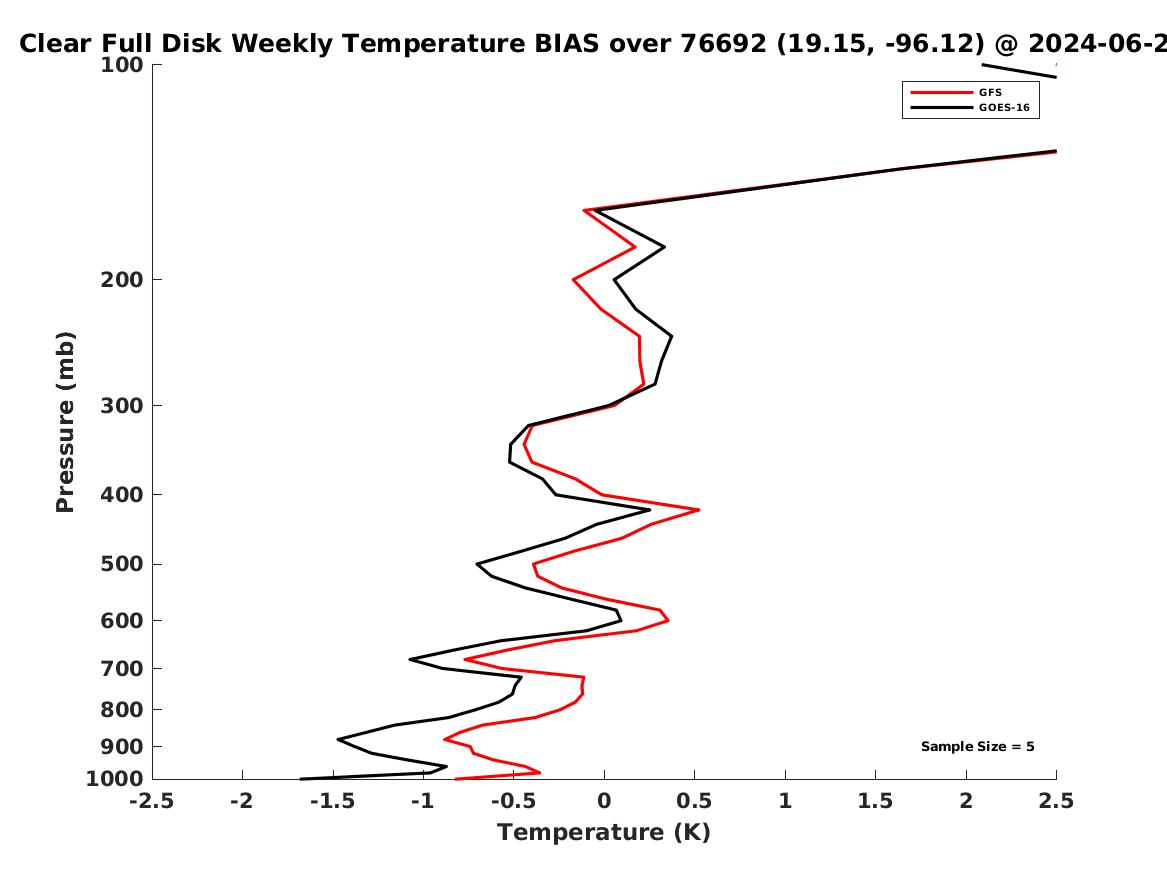 Clear Full Disk Weekly Temperature BIAS over 76692 (19.15, -96.12) @ 2024-06-2

GFS
GOES-16

Pressure (mb)

100
200
300
400
500
600
700
800
900
1000

Sample Size = 5

-2.5 -2 -1.5 -1 -0.5 0 0.5 1 1.5 2 2.5

Temperature (K)